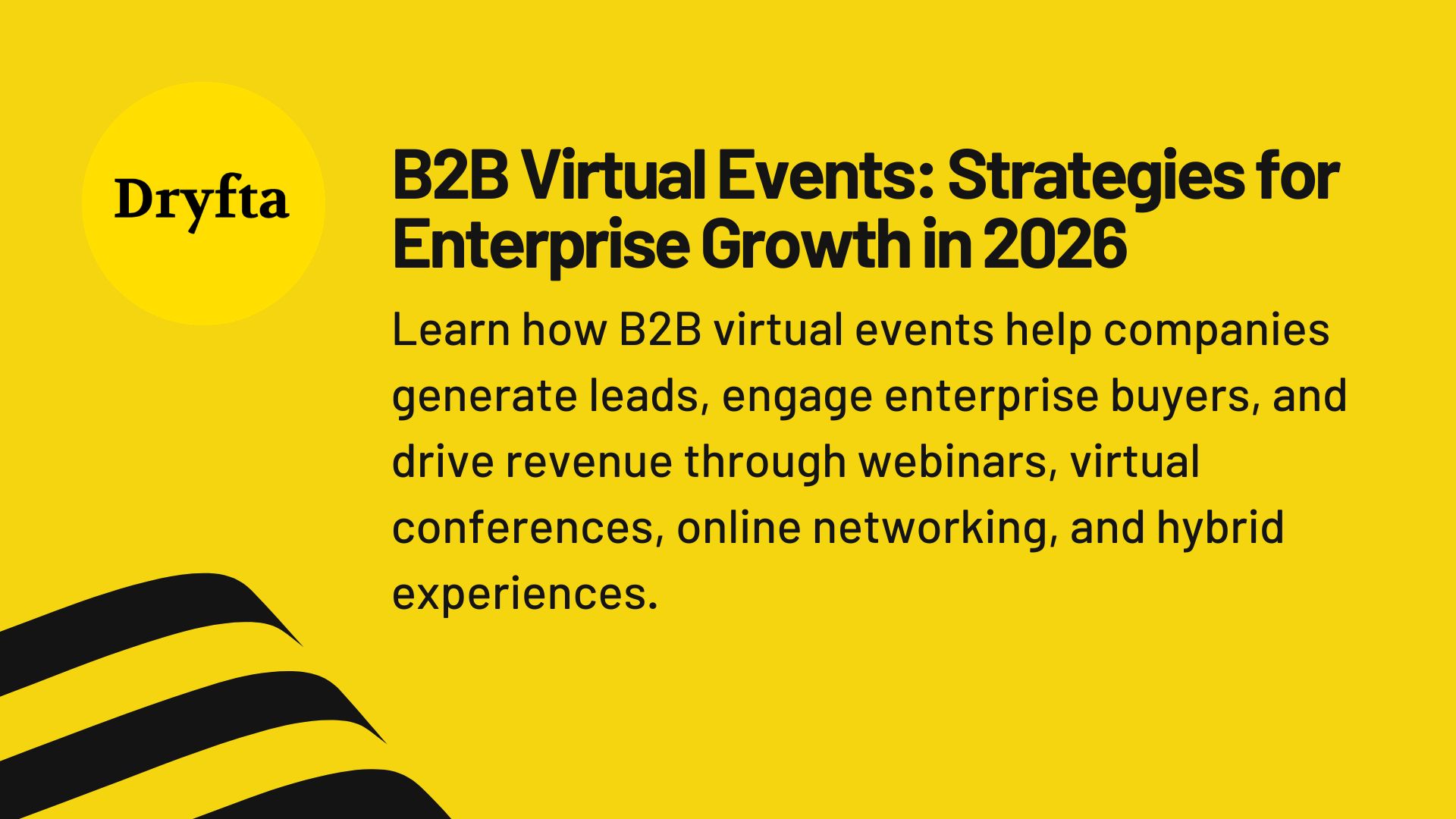 Dryfta

B2B Virtual Events: Strategies for Enterprise Growth in 2026

Learn how B2B virtual events help companies generate leads, engage enterprise buyers, and drive revenue through webinars, virtual conferences, online networking, and hybrid experiences.